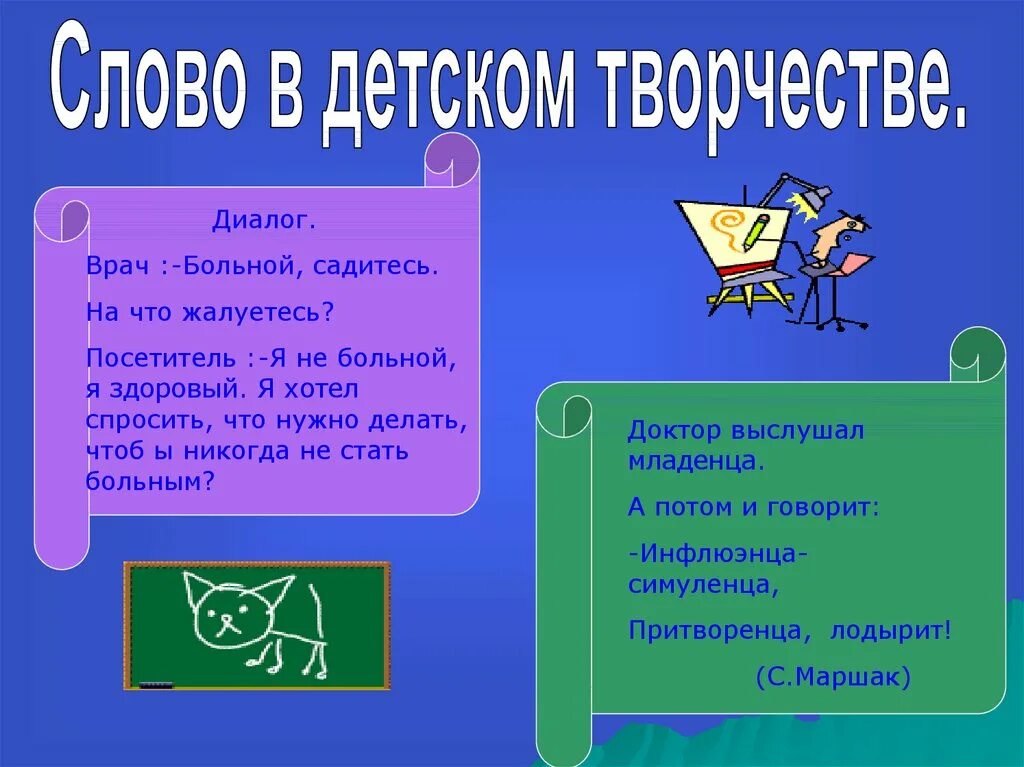 Слово в детском творчестве.

Диалог.

Врач :-Больной, садитесь.

На что жалуетесь?

Посетитель :-Я не больной, я здоровый. Я хотел спросить, что нужно делать, чтоб ы никогда не стать больным?

Доктор выслушал младенца.

А потом и говорит:

-Инфлюэнца-симуленца,

Притворенца, лодырит!

(С.Маршак)